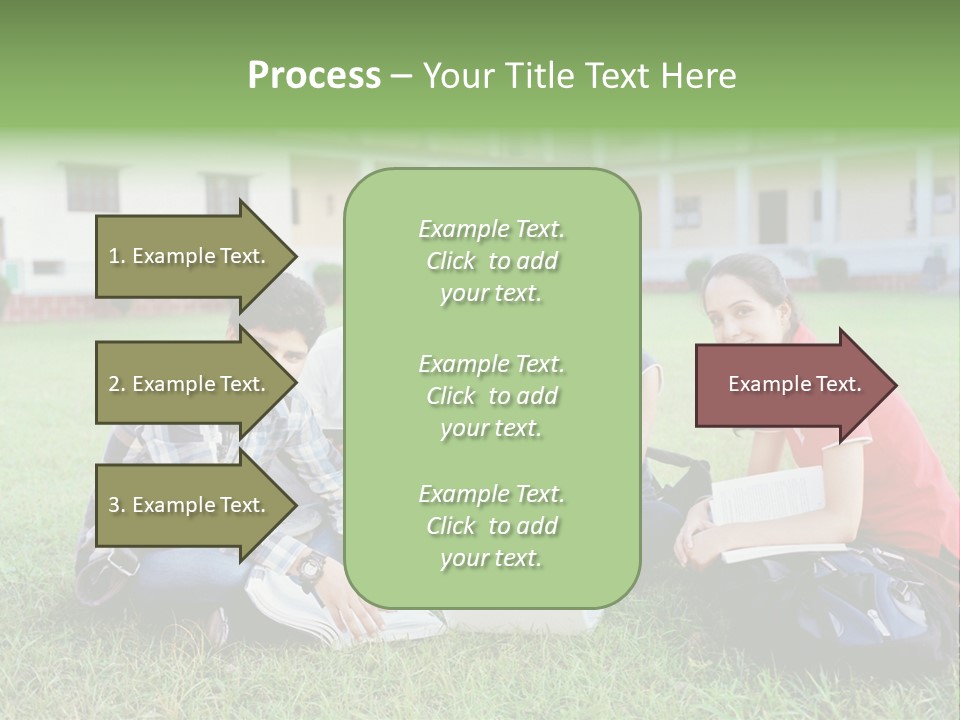 Process – Your Title Text Here

1. Example Text.

2. Example Text.

3. Example Text.

Example Text. Click to add your text.

Example Text. Click to add your text.

Example Text. Click to add your text.

Example Text.